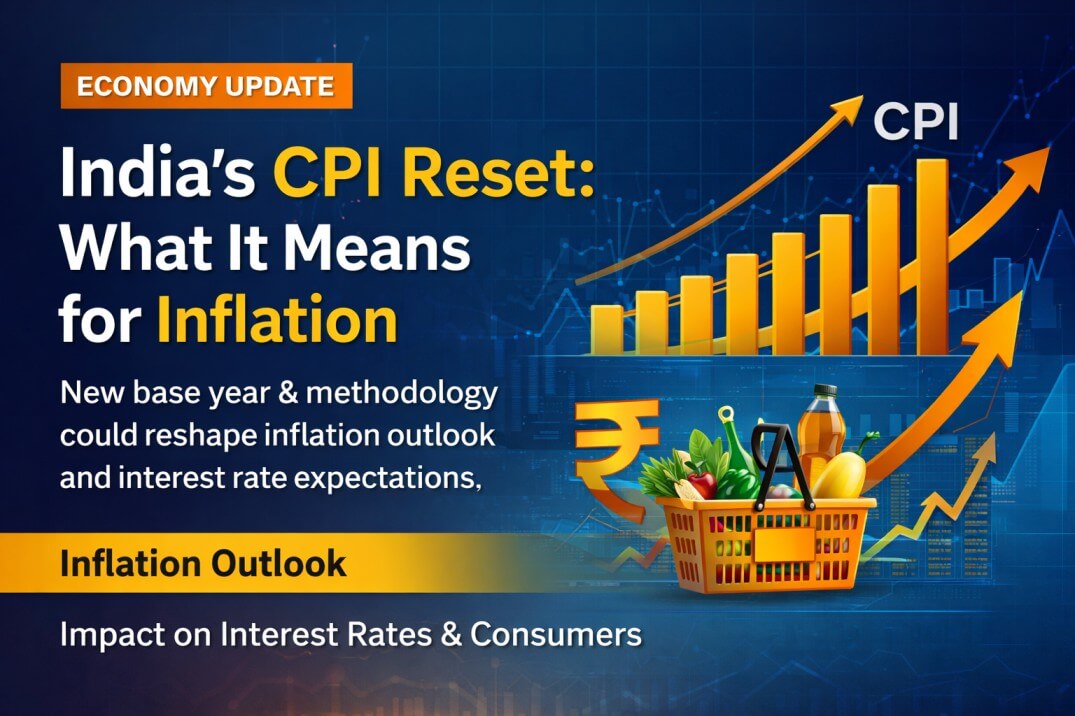 ECONOMY UPDATE

India's CPI Reset: What It Means for Inflation

New base year & methodology could reshape inflation outlook and interest rate expectations,

Inflation Outlook

Impact on Interest Rates & Consumers

CPI

₹